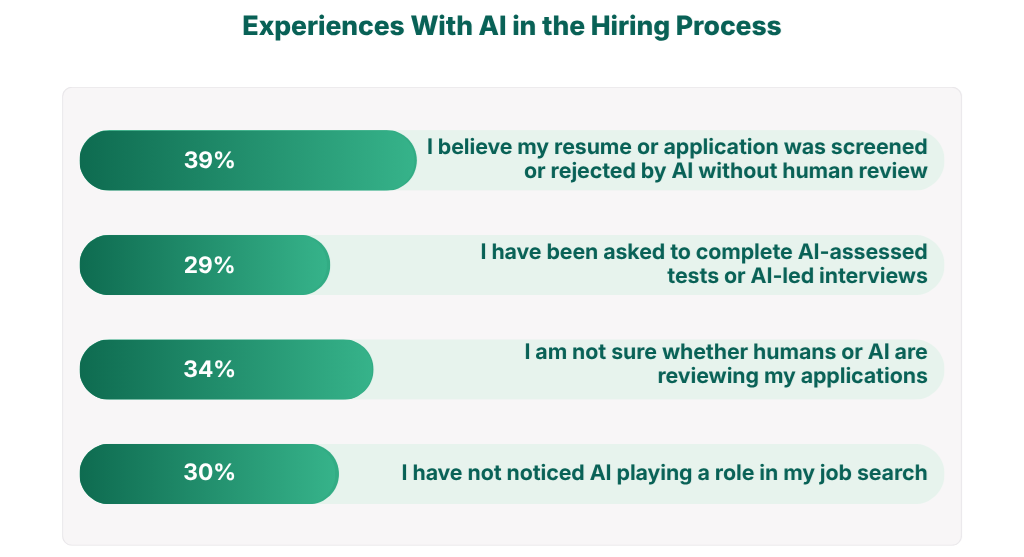 Experiences With AI in the Hiring Process

39% I believe my resume or application was screened or rejected by AI without human review

29% I have been asked to complete AI-assessed tests or AI-led interviews

34% I am not sure whether humans or AI are reviewing my applications

30% I have not noticed AI playing a role in my job search